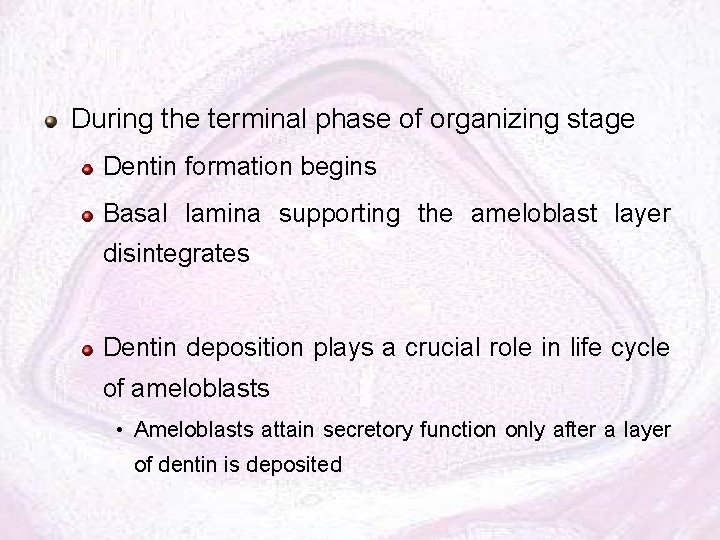 During the terminal phase of organizing stage

Dentin formation begins

Basal lamina supporting the ameloblast layer disintegrates

Dentin deposition plays a crucial role in life cycle of ameloblasts

• Ameloblasts attain secretory function only after a layer of dentin is deposited